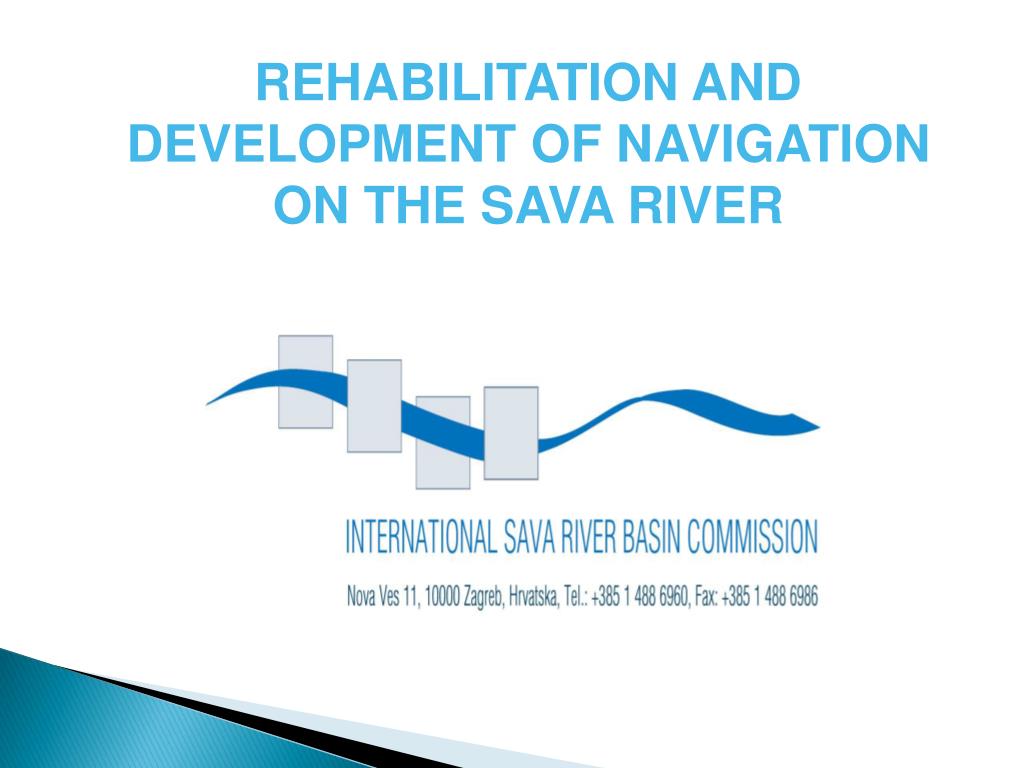 REHABILITATION AND DEVELOPMENT OF NAVIGATION ON THE SAVA RIVER

INTERNATIONAL SAVA RIVER BASIN COMMISSION

Nova Ves 11, 10000 Zagreb, Hrvatska, Tel.: +385 1 488 6960, Fax: +385 1 488 6986